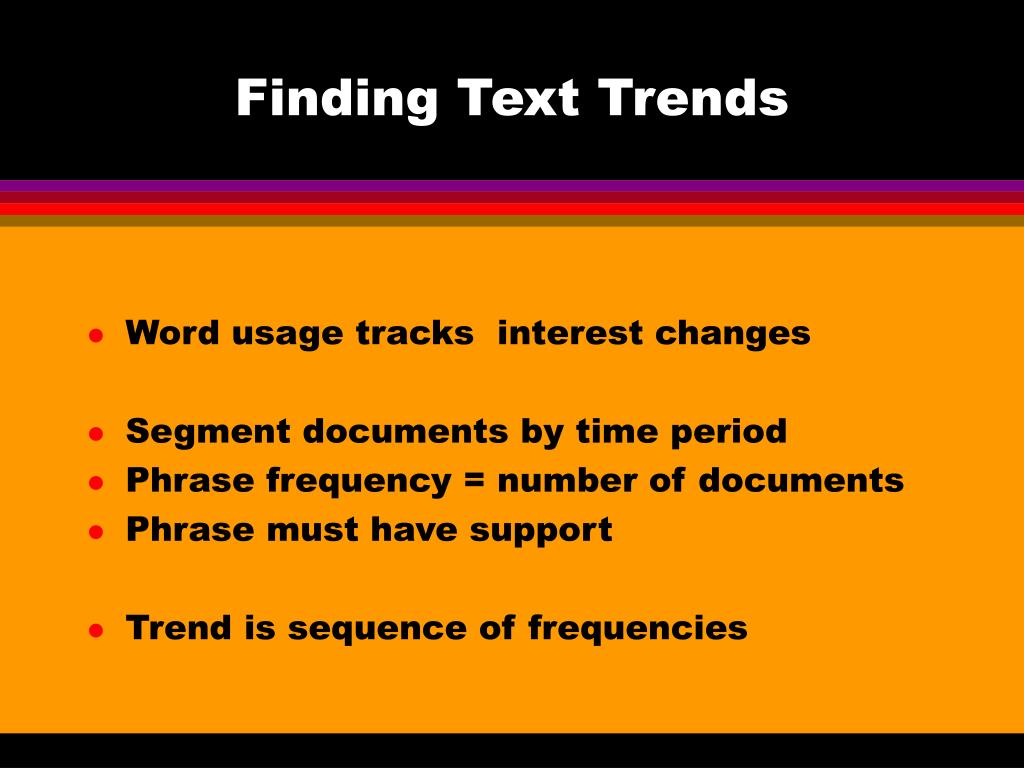 Finding Text Trends

- Word usage tracks interest changes

- Segment documents by time period
- Phrase frequency = number of documents
- Phrase must have support

- Trend is sequence of frequencies